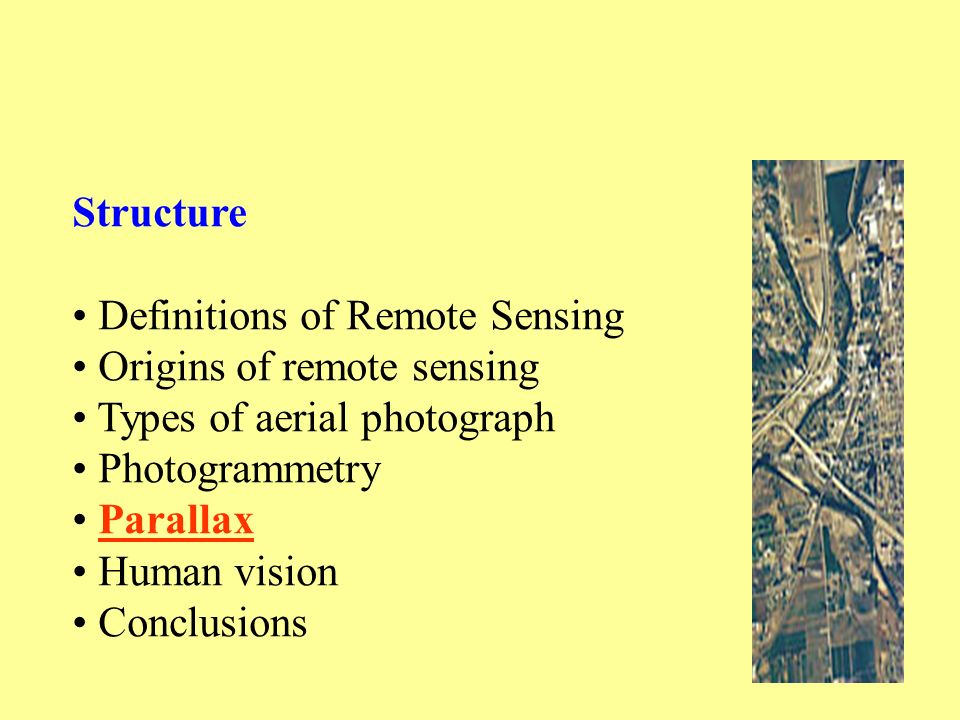 Structure

• Definitions of Remote Sensing
• Origins of remote sensing
• Types of aerial photograph
• Photogrammetry
• Parallax
• Human vision
• Conclusions